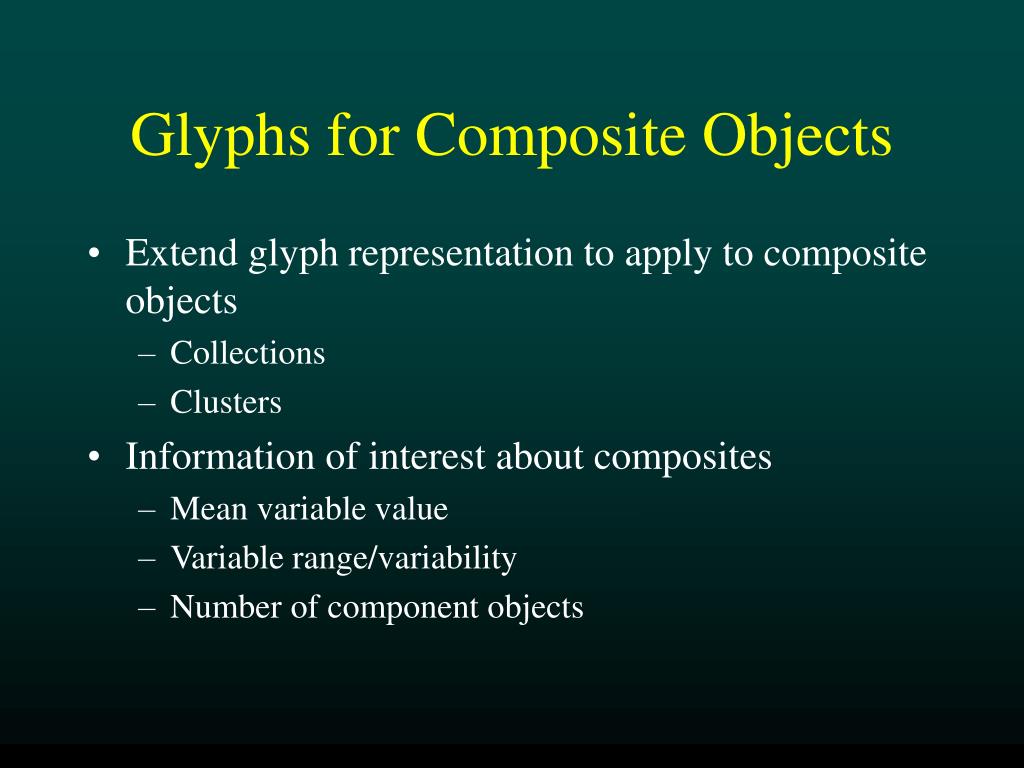 Glyphs for Composite Objects

• Extend glyph representation to apply to composite objects
– Collections
– Clusters

• Information of interest about composites
– Mean variable value
– Variable range/variability
– Number of component objects